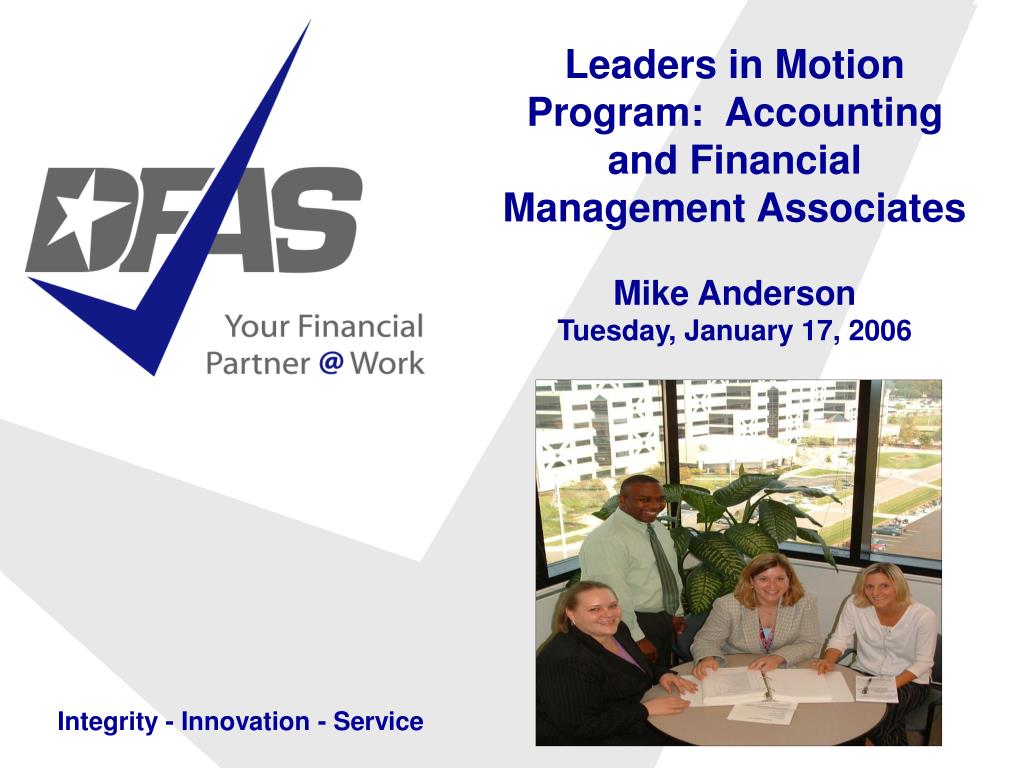 DFAS

Your Financial Partner @ Work

Leaders in Motion Program: Accounting and Financial Management Associates

Mike Anderson
Tuesday, January 17, 2006

Integrity - Innovation - Service